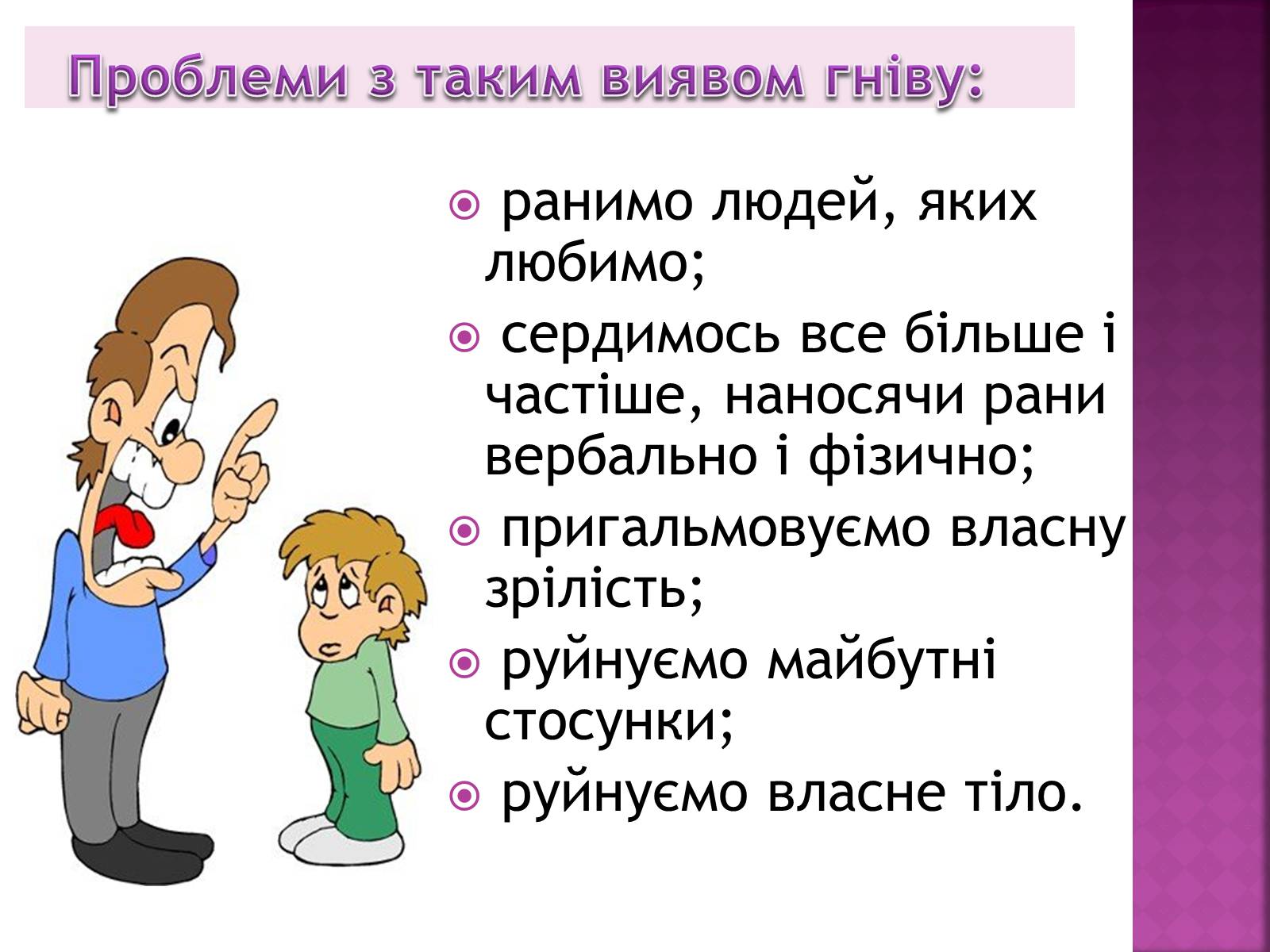 Проблеми з таким виявом гніву:

ранимо людей, яких любимо;

сердимось все більше і частіше, наносячи рани вербально і фізично;

пригальмовуємо власну зрілість;

руйнуємо майбутні стосунки;

руйнуємо власне тіло.